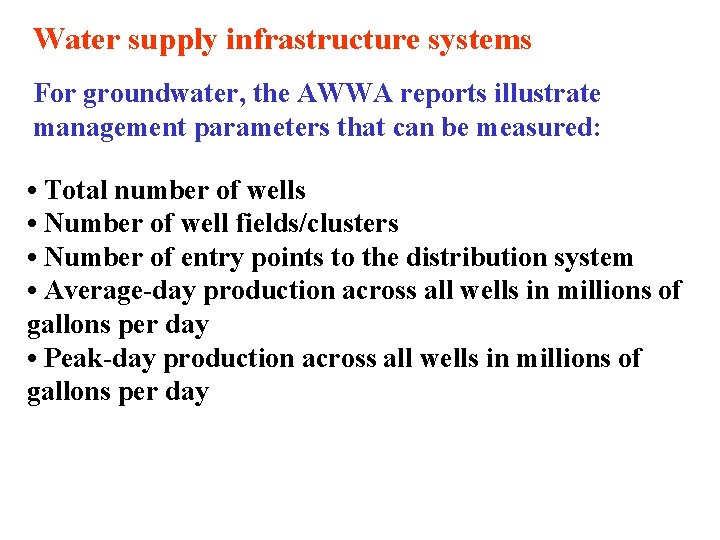 Water supply infrastructure systems

For groundwater, the AWWA reports illustrate management parameters that can be measured:

• Total number of wells
• Number of well fields/clusters
• Number of entry points to the distribution system
• Average-day production across all wells in millions of gallons per day
• Peak-day production across all wells in millions of gallons per day